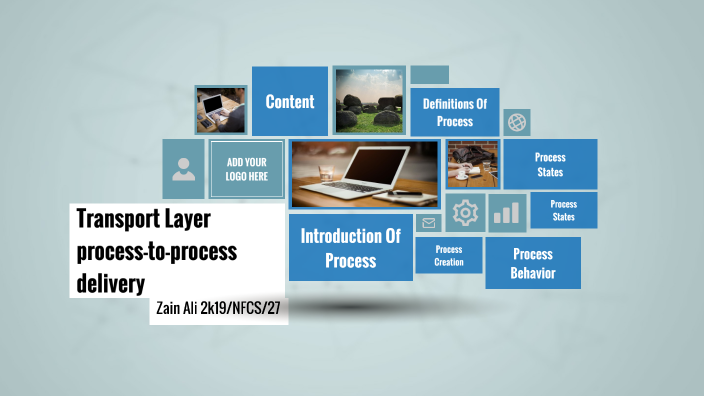 Content

Definitions Of Process

ADD YOUR LOGO HERE

Process States

Process States

Transport Layer process-to-process delivery

Zain Ali 2k19/NFCS/27

Introduction Of Process

Process Creation

Process Behavior